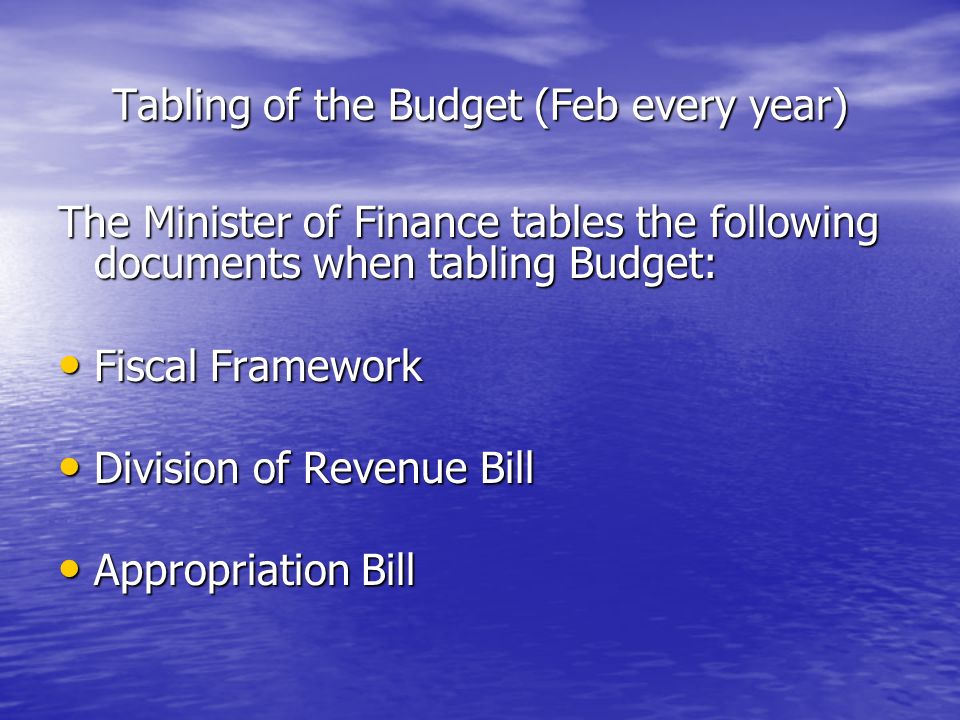 Tabling of the Budget (Feb every year)

The Minister of Finance tables the following documents when tabling Budget:

• Fiscal Framework

• Division of Revenue Bill

• Appropriation Bill